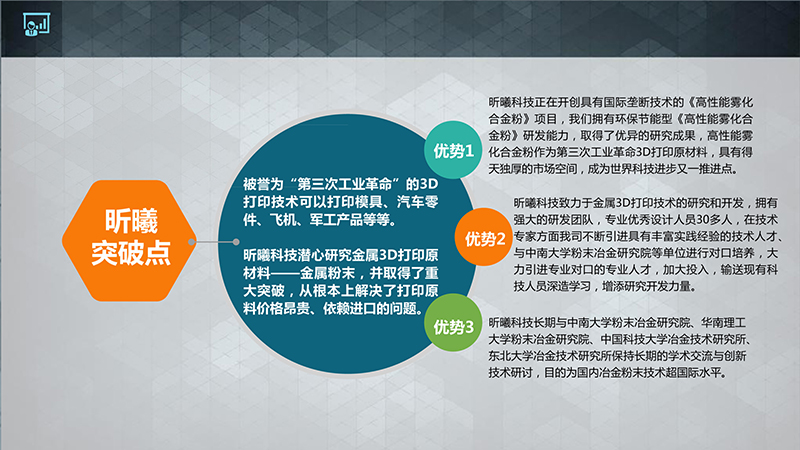 昕曦
突破点

被誉为“第三次工业革命”的3D打印技术可以打印模具、汽车零件、飞机、军工产品等等。

昕曦科技潜心研究金属3D打印原材料——金属粉末，并取得了重大突破，从根本上解决了打印原料价格昂贵、依赖进口的问题。

优势1

昕曦科技正在开创具有国际垄断技术的《高性能雾化合金粉》项目，我们拥有环保节能型《高性能雾化合金粉》研发能力，取得了优异的研究成果，高性能雾化合金粉作为第三次工业革命3D打印原材料，具有得天独厚的市场空间，成为世界科技进步又一推进点。

优势2

昕曦科技致力于金属3D打印技术的研究和开发，拥有强大的研发团队，专业优秀设计人员30多人，在技术专家方面我司不断引进具有丰富实践经验的技术人才、与中南大学粉末冶金研究院等单位进行对口培养，大力引进专业对口的专业人才，加大投入，输送现有科技人员深造学习，增添研究开发力量。

优势3

昕曦科技长期与中南大学粉末冶金研究院、华南理工大学粉末冶金研究院、中国科技大学冶金技术研究所、东北大学冶金技术研究所保持长期的学术交流与创新技术研讨，目的为国内冶金粉末技术超国际水平。